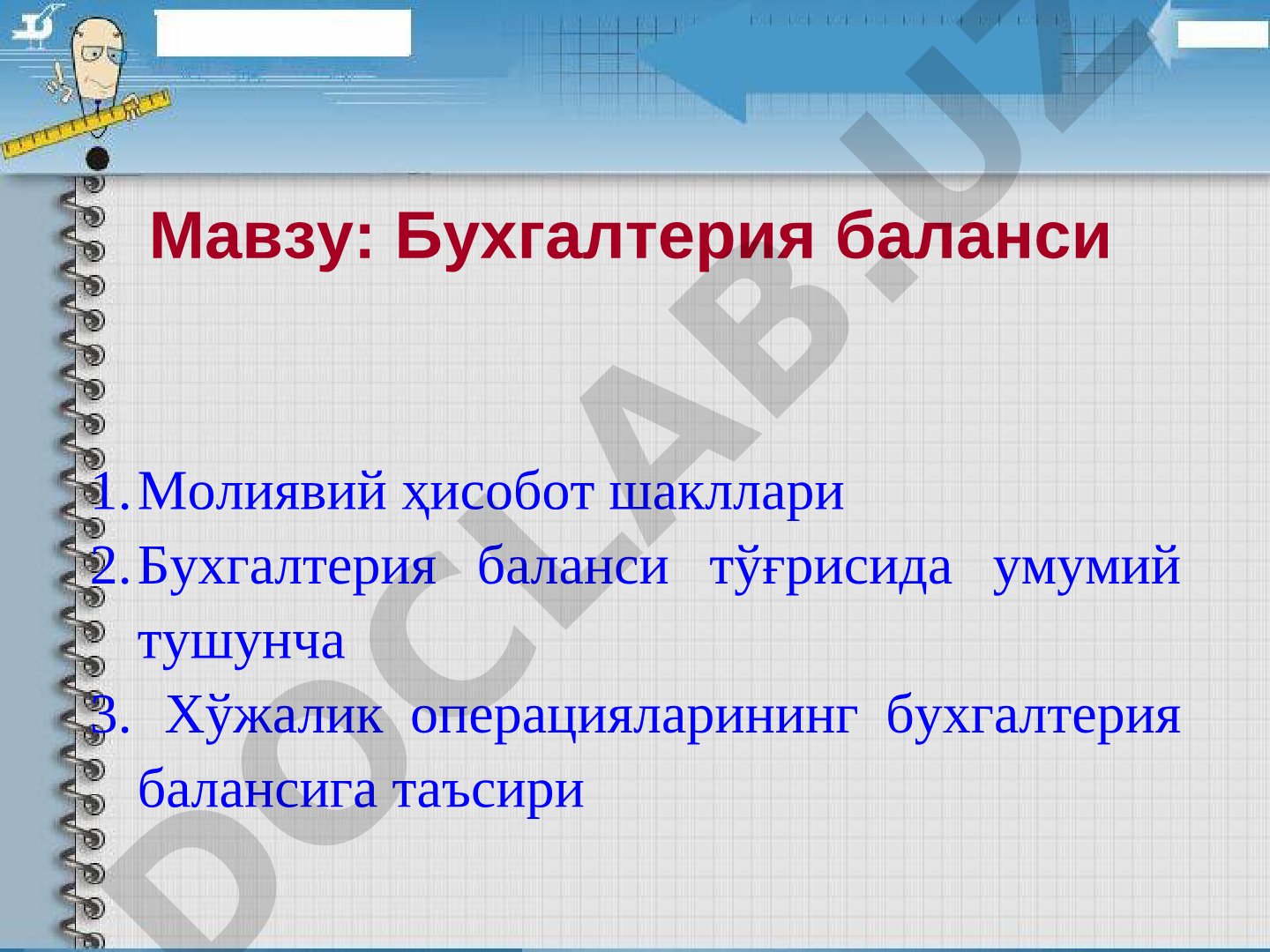 DOCLAB.UZ

Мавзу: Бухгалтерия баланси

1. Молиявий ҳисобот шакллари
2. Бухгалтерия баланси тўғрисида умумий тушунча
3. Хўжалик операцияларининг бухгалтерия балансига таъсири